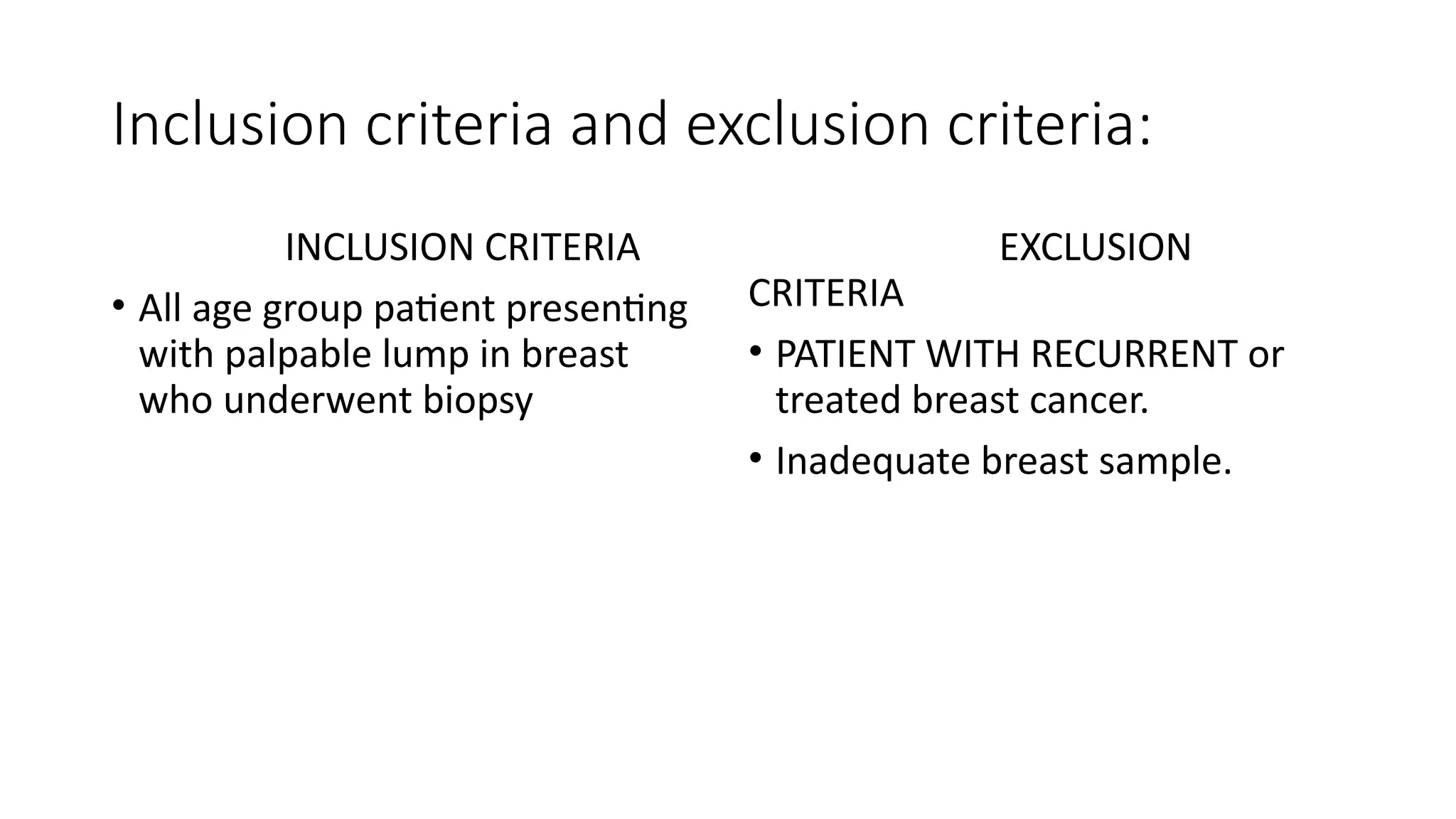 Inclusion criteria and exclusion criteria:

INCLUSION CRITERIA

• All age group patient presenting with palpable lump in breast who underwent biopsy

EXCLUSION CRITERIA

• PATIENT WITH RECURRENT or treated breast cancer.

• Inadequate breast sample.